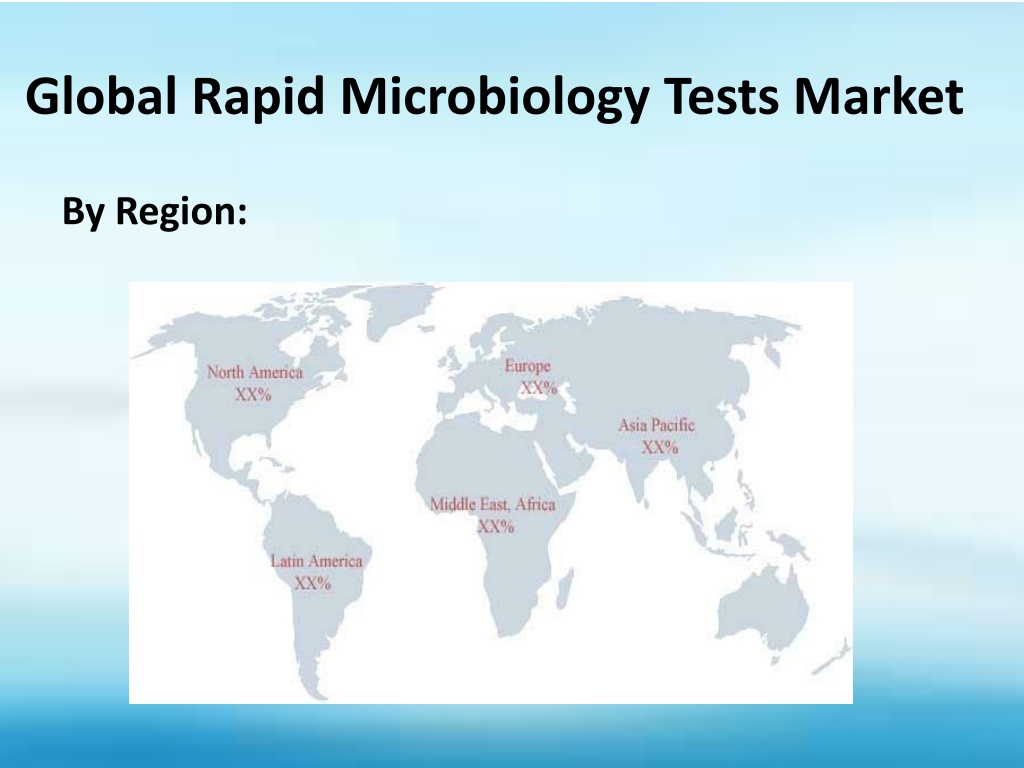 Global Rapid Microbiology Tests Market

By Region:

North America
XX%

Europe
XX%

Asia Pacific
XX%

Middle East, Africa
XX%

Latin America
XX%